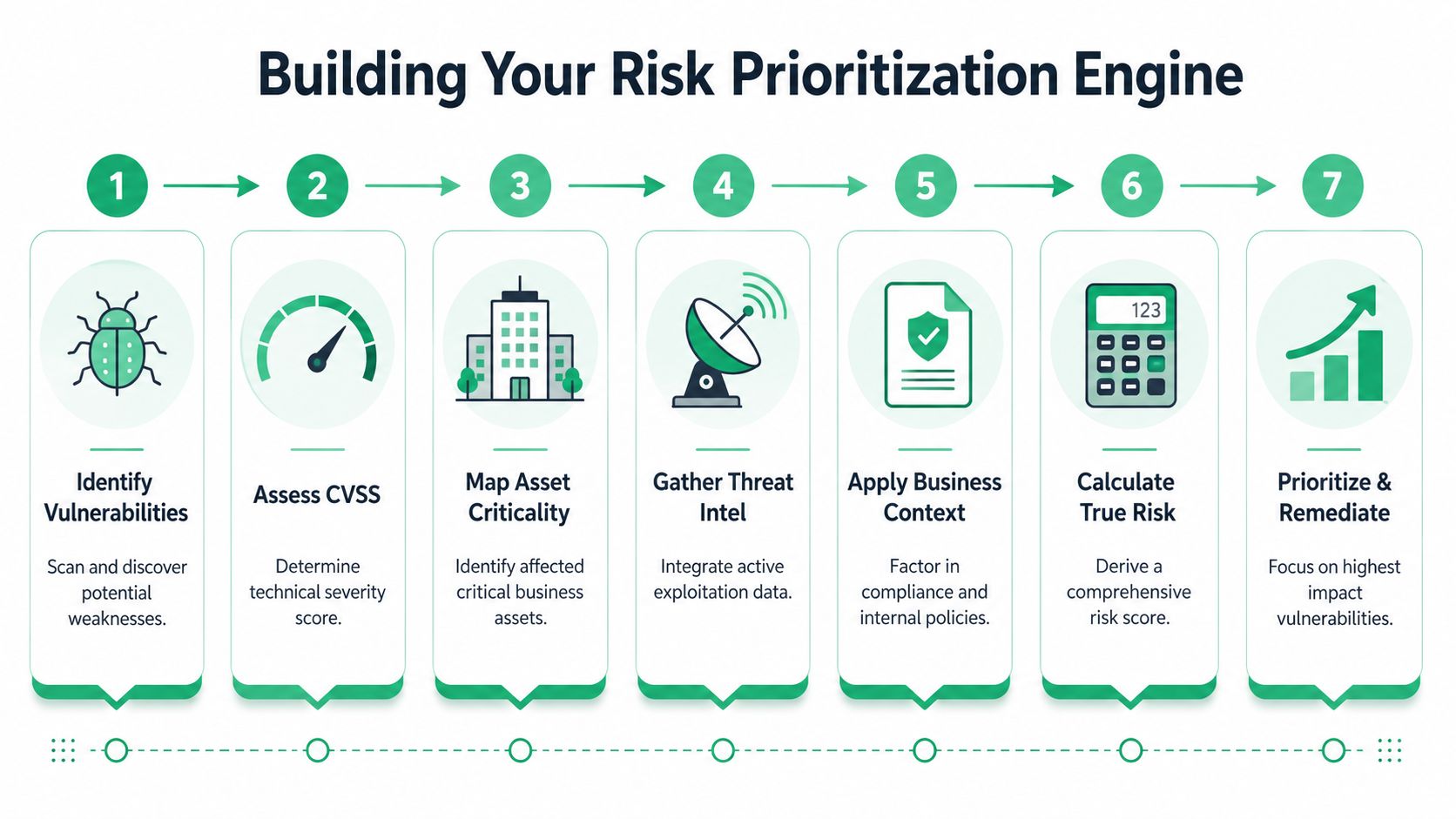 Building Your Risk Prioritization Engine

1

Identify Vulnerabilities

Scan and discover potential weaknesses.

2

Assess CVSS

Determine technical severity score.

3

Map Asset Criticality

Identify affected critical business assets.

4

Gather Threat Intel

Integrate active exploitation data.

5

Apply Business Context

Factor in compliance and internal policies.

6

123

Calculate True Risk

Derive a comprehensive risk score.

7

Prioritize & Remediate

Focus on highest impact vulnerabilities.